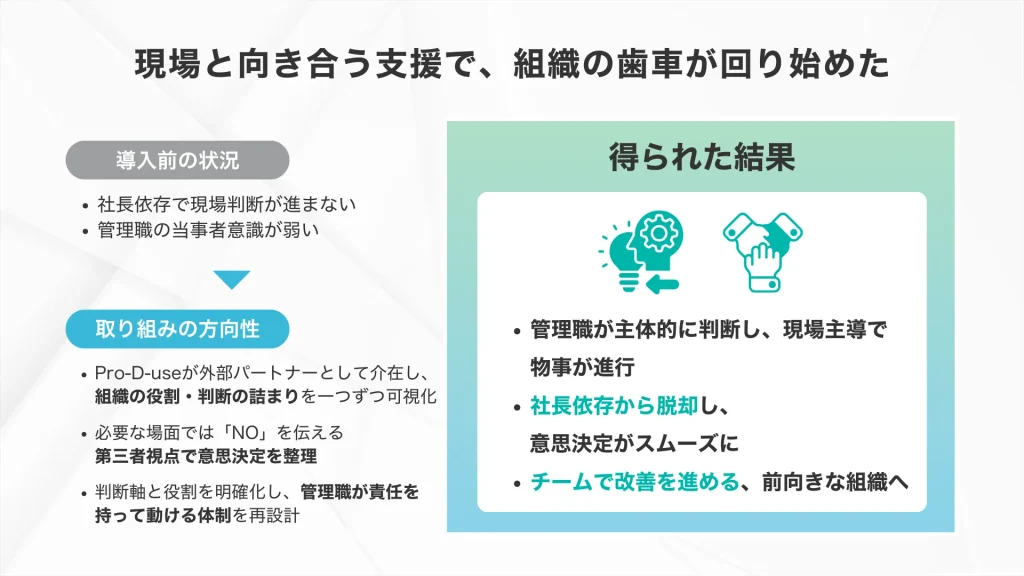 現場と向き合う支援で、組織の歯車が回り始めた

導入前の状況

• 社長依存で現場判断が進まない
• 管理職の当事者意識が弱い

取り組みの方向性

• Pro-D-useが外部パートナーとして介在し、組織の役割・判断の詰まりを一つずつ可視化

• 必要な場面では「NO」を伝える第三者視点で意思決定を整理

• 判断軸と役割を明確化し、管理職が責任を持って動ける体制を再設計

得られた結果

• 管理職が主体的に判断し、現場主導で物事が進行

• 社長依存から脱却し、意思決定がスムーズに

• チームで改善を進める、前向きな組織へ